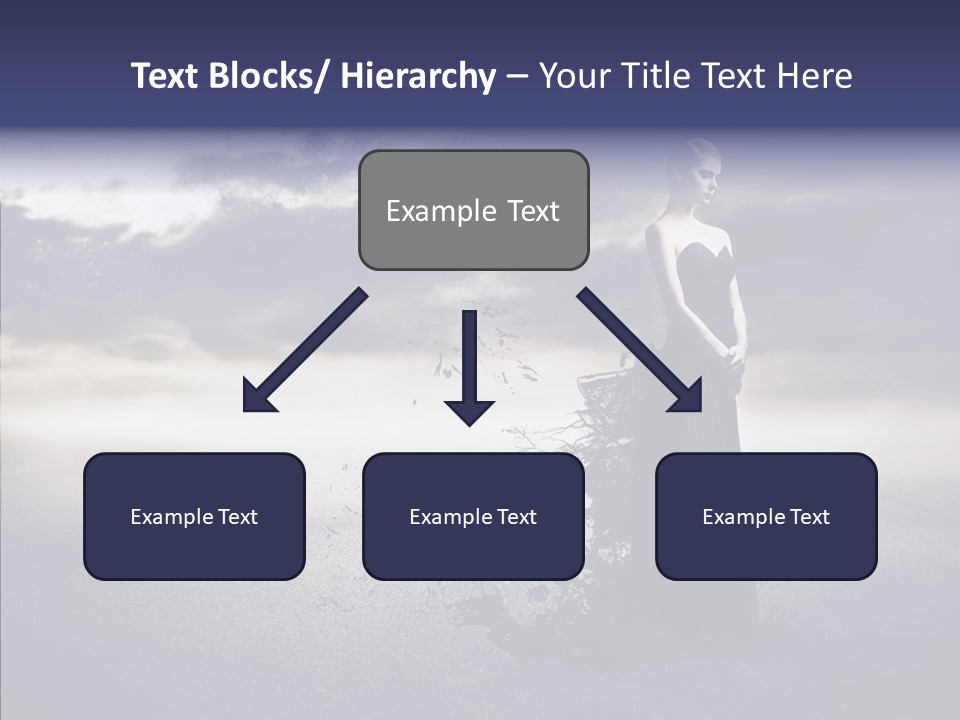 Text Blocks/ Hierarchy – Your Title Text Here

Example Text

Example Text

Example Text

Example Text